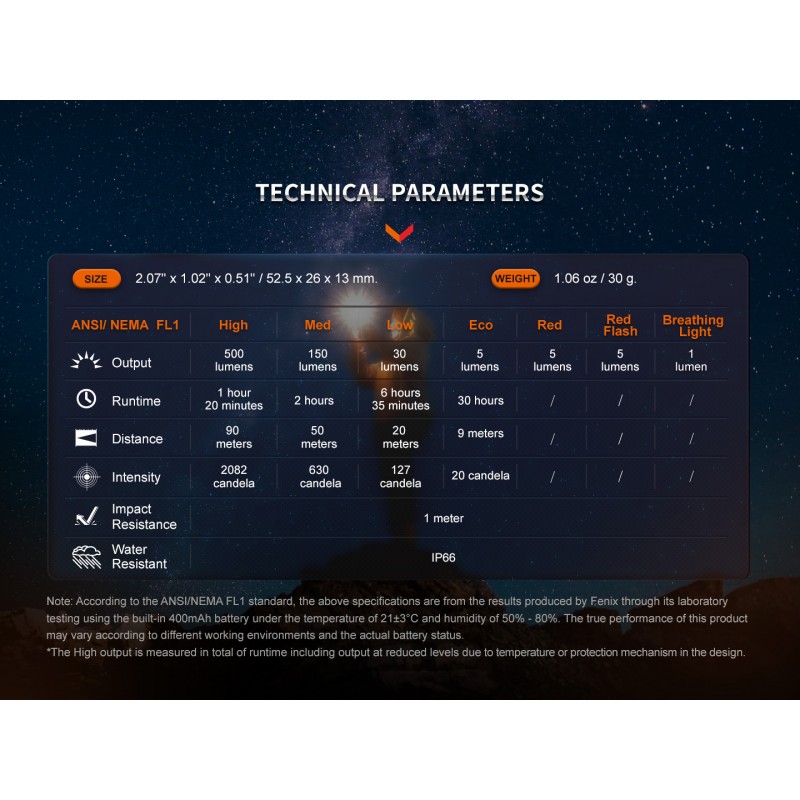 TECHNICAL PARAMETERS

SIZE 2.07" x 1.02" x 0.51" / 52.5 x 26 x 13 mm.

WEIGHT 1.06 oz / 30 g.

| ANSI/ NEMA FL1 | High | Med | Low | Eco | Red | Red Flash | Breathing Light |
|---|---|---|---|---|---|---|---|
| Output | 500 lumens | 150 lumens | 30 lumens | 5 lumens | 5 lumens | 5 lumens | 1 lumen |
| Runtime | 1 hour 20 minutes | 2 hours | 6 hours 35 minutes | 30 hours | / | / | / |
| Distance | 90 meters | 50 meters | 20 meters | 9 meters | / | / | / |
| Intensity | 2082 candela | 630 candela | 127 candela | 20 candela | / | / | / |
| Impact Resistance | 1 meter | | | | | | |
| Water Resistant | IP66 | | | | | | |

Note: According to the ANSI/NEMA FL1 standard, the above specifications are from the results produced by Fenix through its laboratory testing using the built-in 400mAh battery under the temperature of 21±3°C and humidity of 50% - 80%. The true performance of this product may vary according to different working environments and the actual battery status.
*The High output is measured in total of runtime including output at reduced levels due to temperature or protection mechanism in the design.